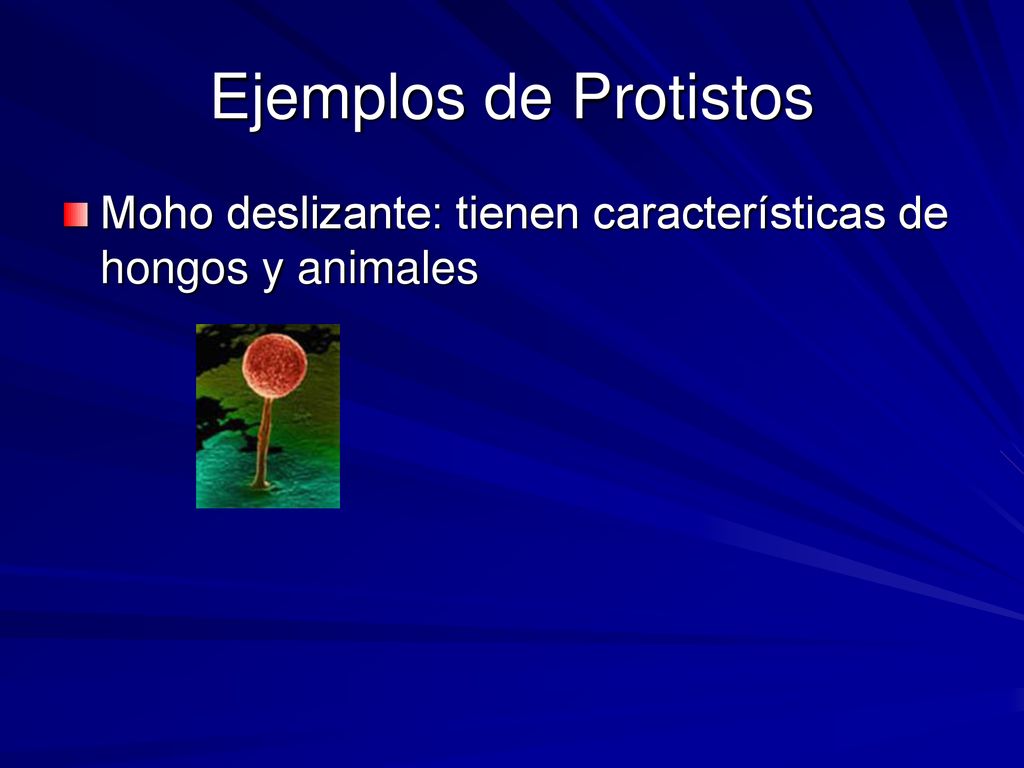 Ejemplos de Protistos

Moho deslizante: tienen características de hongos y animales